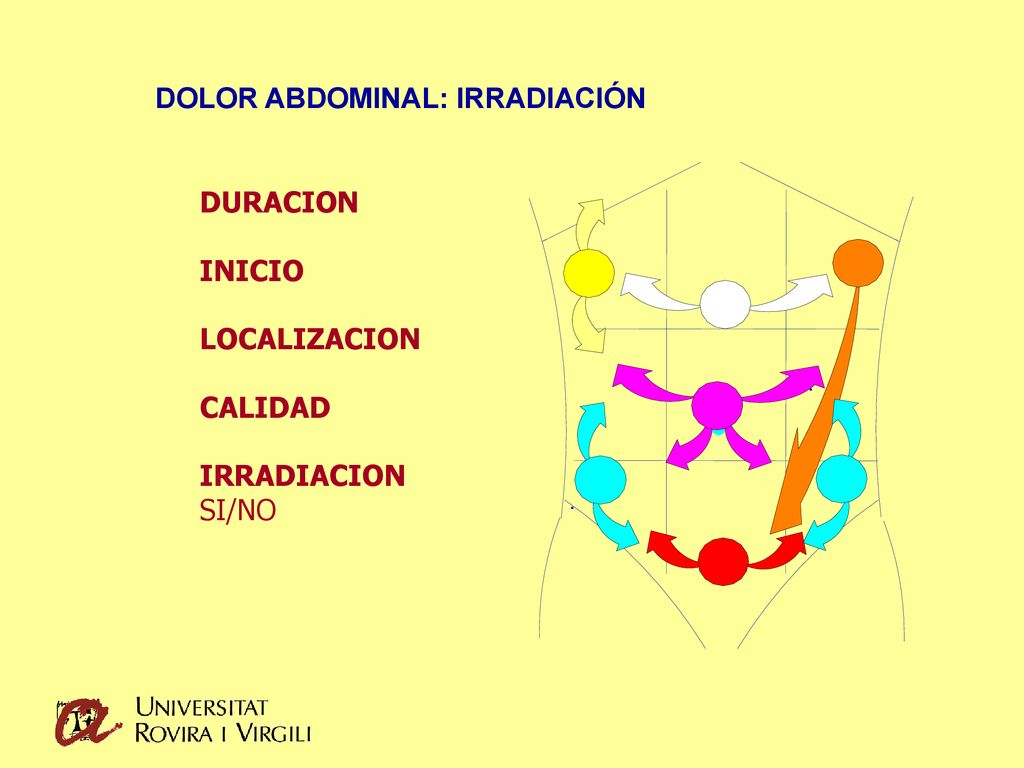 DOLOR ABDOMINAL: IRRADIACIÓN

DURACION

INICIO

LOCALIZACION

CALIDAD

IRRADIACION
SI/NO

UNIVERSITAT
ROVIRA I VIRGILI